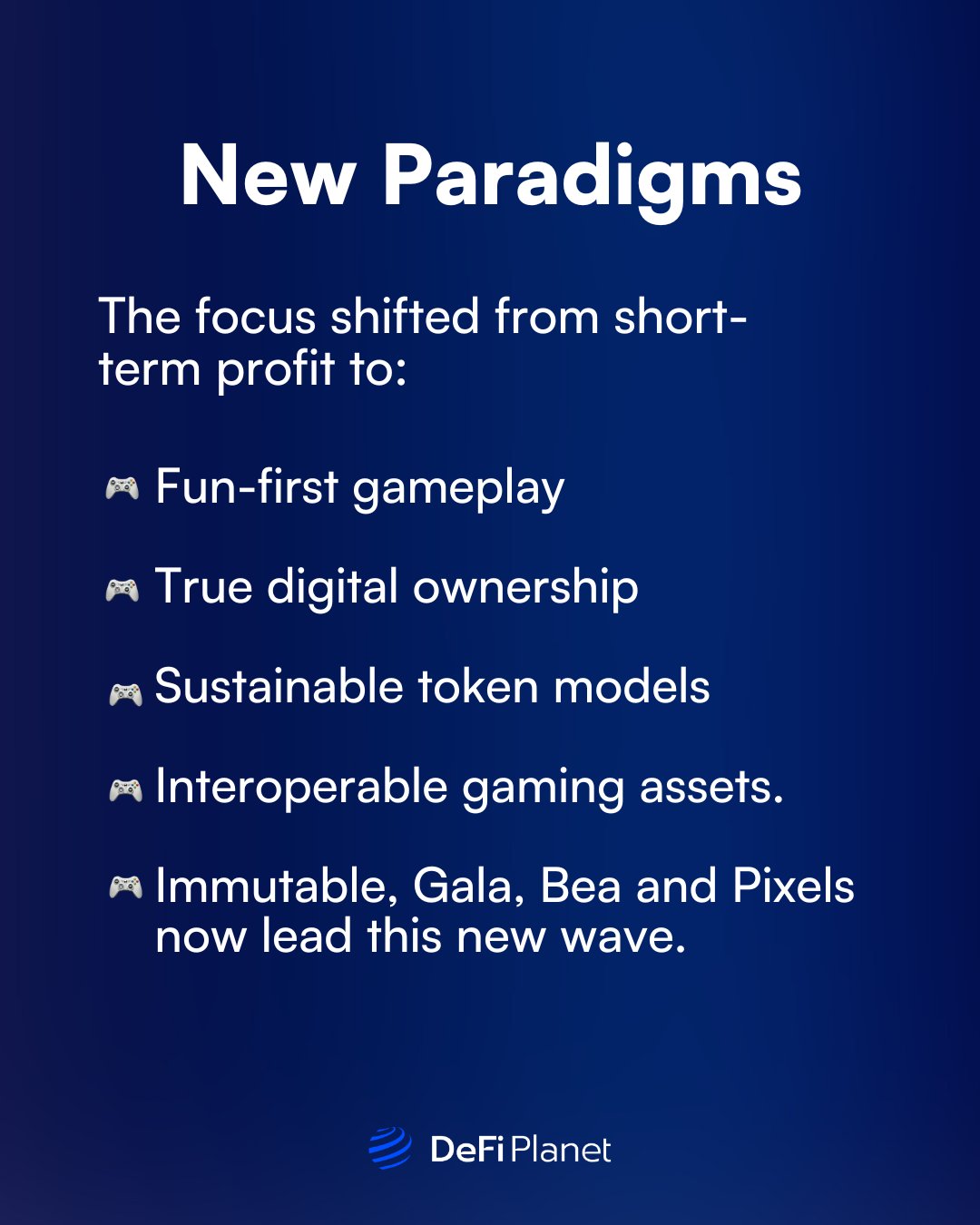 New Paradigms

The focus shifted from short-term profit to:

🎮 Fun-first gameplay

🎮 True digital ownership

🎮 Sustainable token models

🎮 Interoperable gaming assets.

🎮 Immutable, Gala, Bea and Pixels now lead this new wave.

DeFi Planet